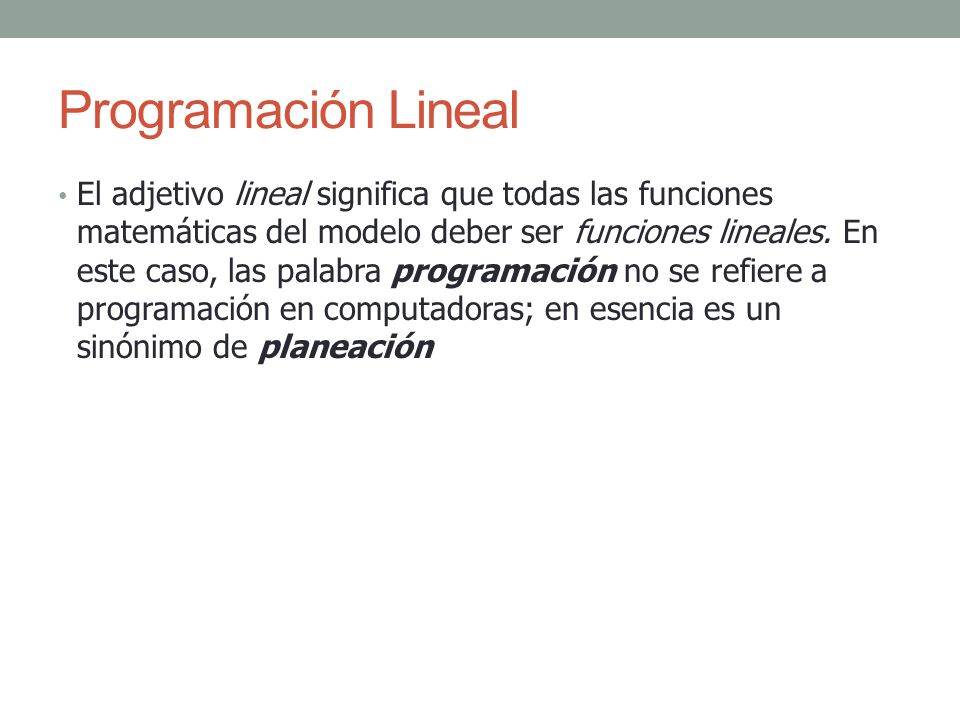 Programación Lineal

• El adjetivo lineal significa que todas las funciones matemáticas del modelo deber ser funciones lineales. En este caso, las palabra programación no se refiere a programación en computadoras; en esencia es un sinónimo de planeación